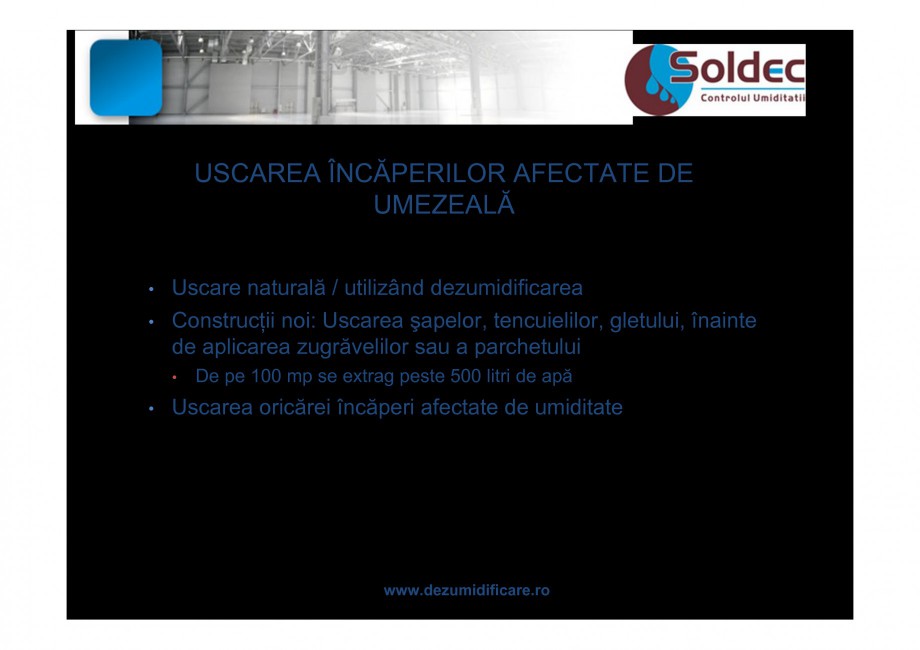 Soldec
Controlul Umiditatii

USCAREA ÎNCĂPERILOR AFECTATE DE UMEZEALĂ

• Uscare naturală / utilizând dezumidificarea
• Construcții noi: Uscarea şapelor, tencuielilor, gletului, înainte de aplicarea zugrăvelilor sau a parchetului
  • De pe 100 mp se extrag peste 500 litri de apă
• Uscarea oricărei încăperi afectate de umiditate

www.dezumidificare.ro